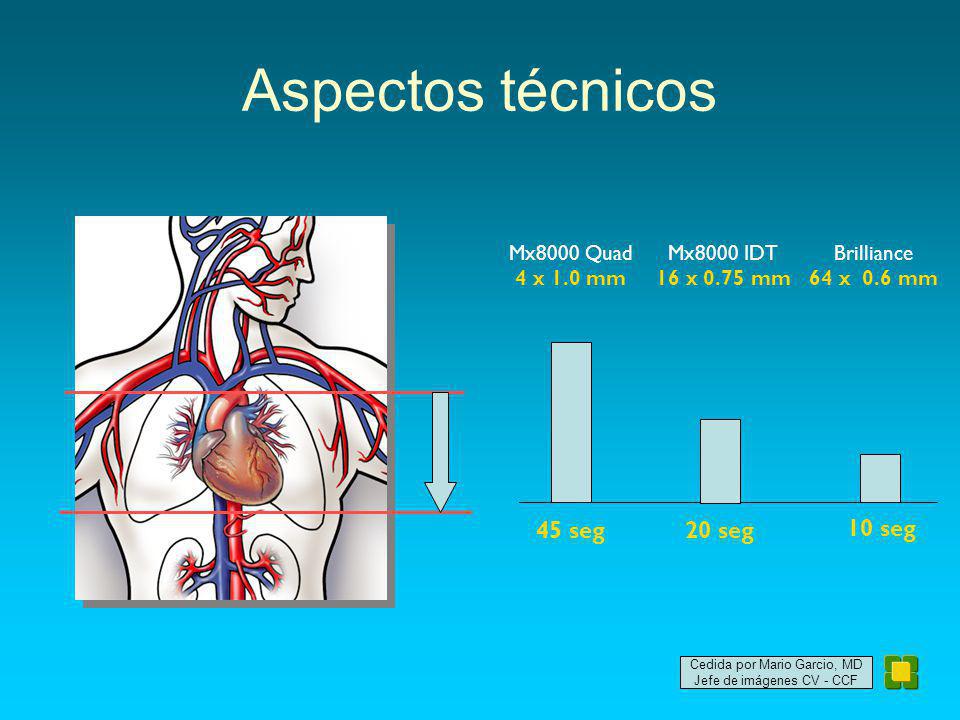 Aspectos técnicos

Mx8000 Quad
4 x 1.0 mm

Mx8000 IDT
16 x 0.75 mm

Brilliance
64 x 0.6 mm

45 seg

20 seg

10 seg

Cedida por Mario Garcio, MD
Jefe de imágenes CV - CCF